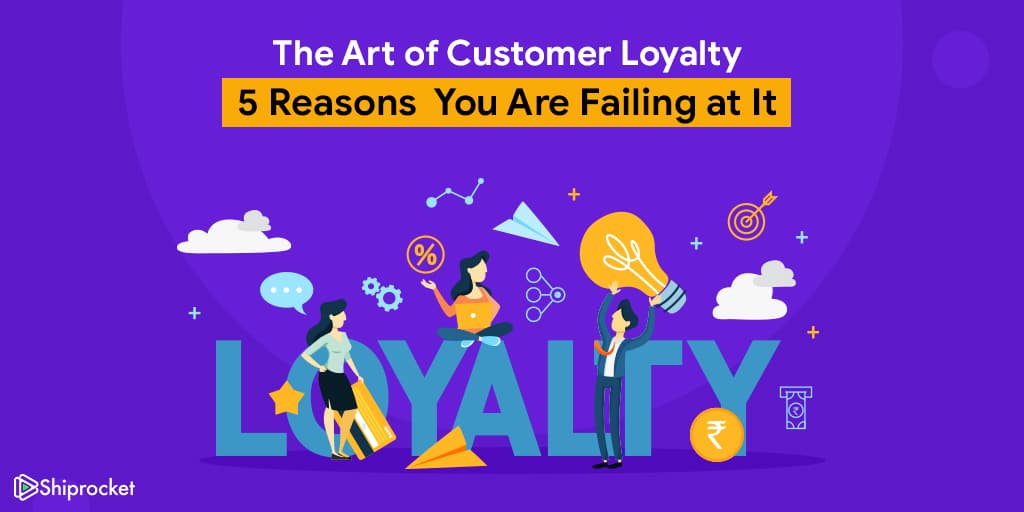 The Art of Customer Loyalty
5 Reasons You Are Failing at It

%

LOYALTY

₹

Shiprocket